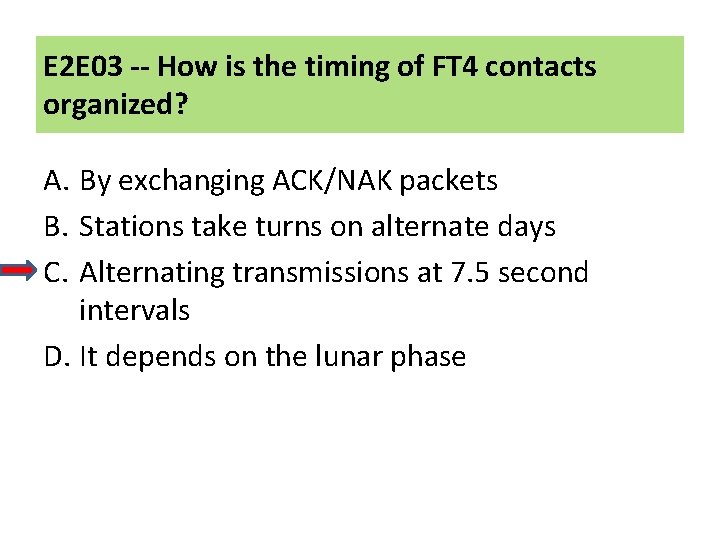 E2E03 -- How is the timing of FT4 contacts organized?

A. By exchanging ACK/NAK packets
B. Stations take turns on alternate days
C. Alternating transmissions at 7.5 second intervals
D. It depends on the lunar phase